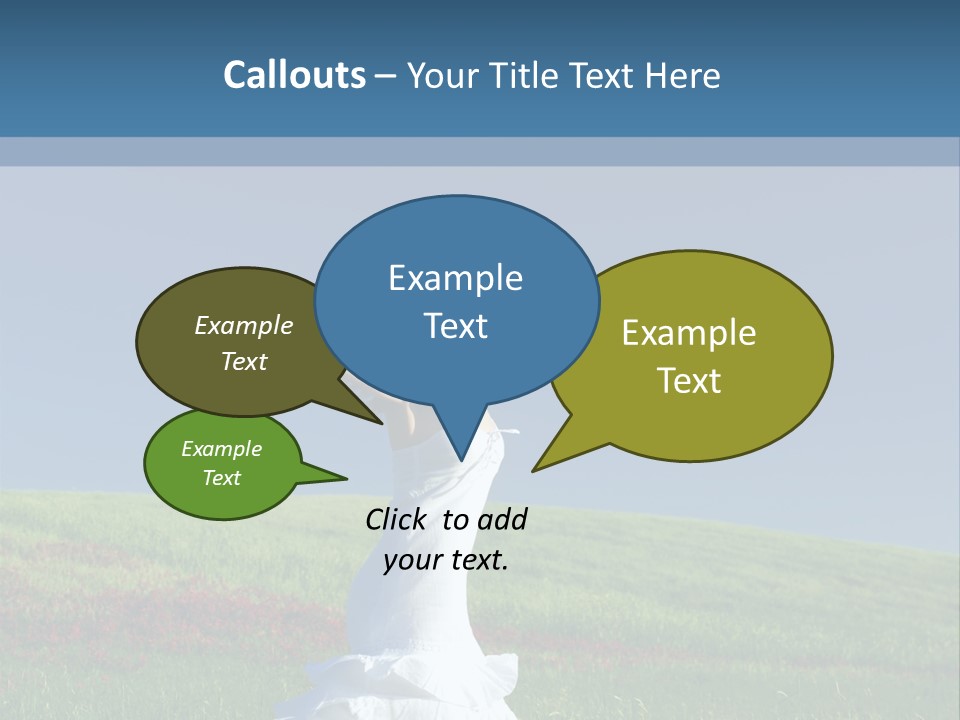 Callouts – Your Title Text Here

Example Text

Example Text

Example Text

Example Text

Click to add your text.